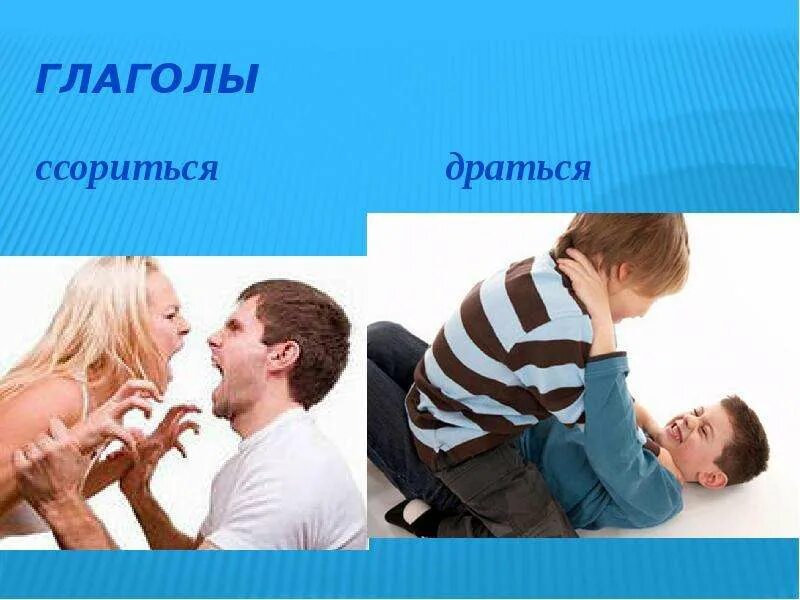 ГЛАГОЛЫ

ссориться

драться